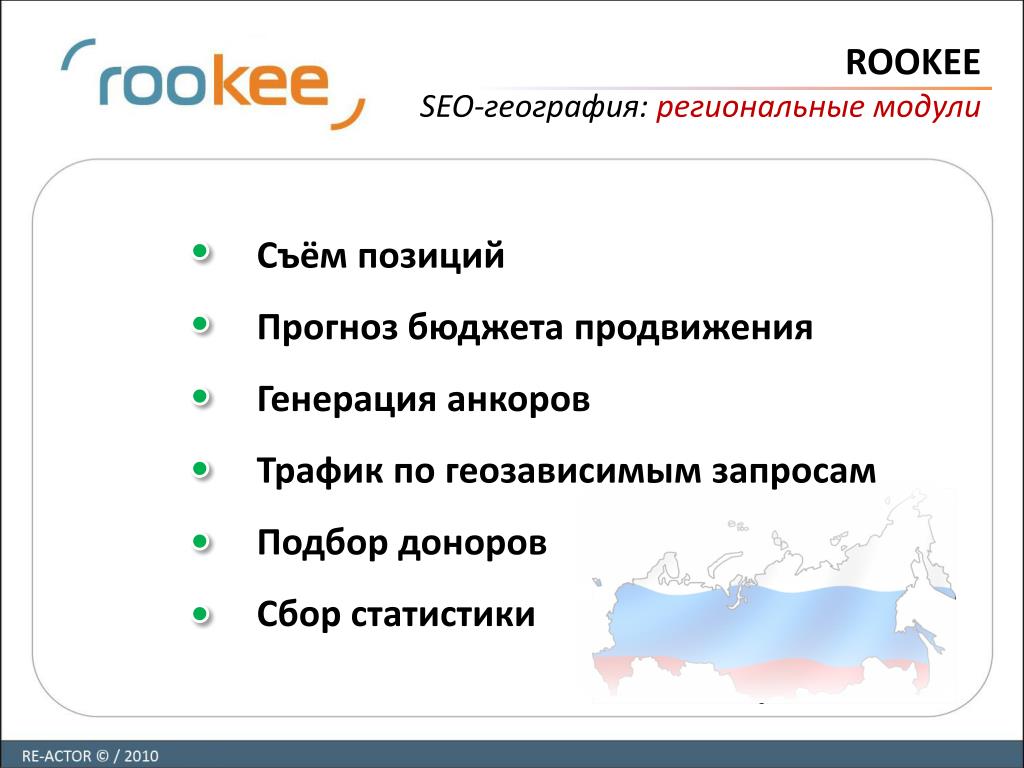 rookee

ROOKEE
SEO-география: региональные модули

Съём позиций

Прогноз бюджета продвижения

Генерация анкоров

Трафик по геозависимым запросам

Подбор доноров

Сбор статистики

RE-ACTOR © / 2010